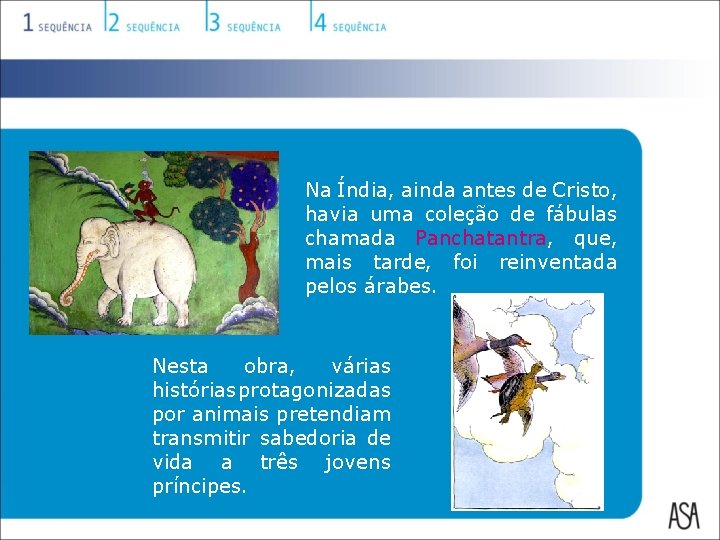 1 SEQUÊNCIA 2 SEQUÊNCIA 3 SEQUÊNCIA 4 SEQUÊNCIA

Na Índia, ainda antes de Cristo, havia uma coleção de fábulas chamada Panchatantra, que, mais tarde, foi reinventada pelos árabes.

Nesta obra, várias histórias protagonizadas por animais pretendiam transmitir sabedoria de vida a três jovens príncipes.

ASA